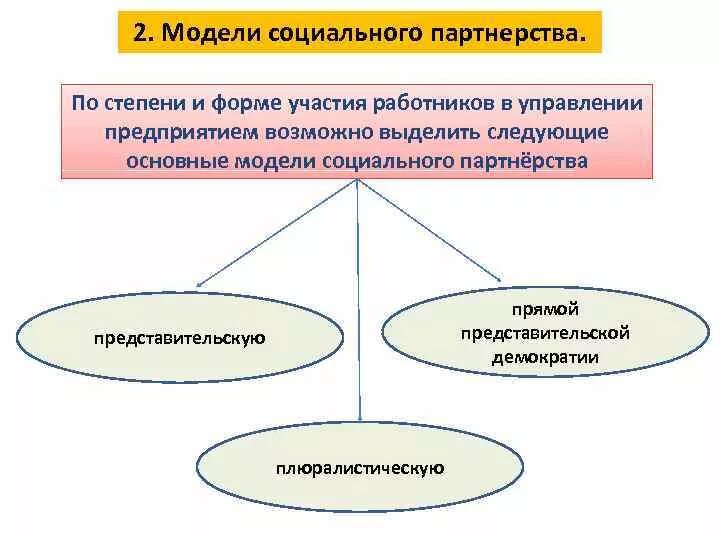 2. Модели социального партнерства.

По степени и форме участия работников в управлении предприятием возможно выделить следующие основные модели социального партнёрства

представительскую

прямой представительской демократии

плюралистическую